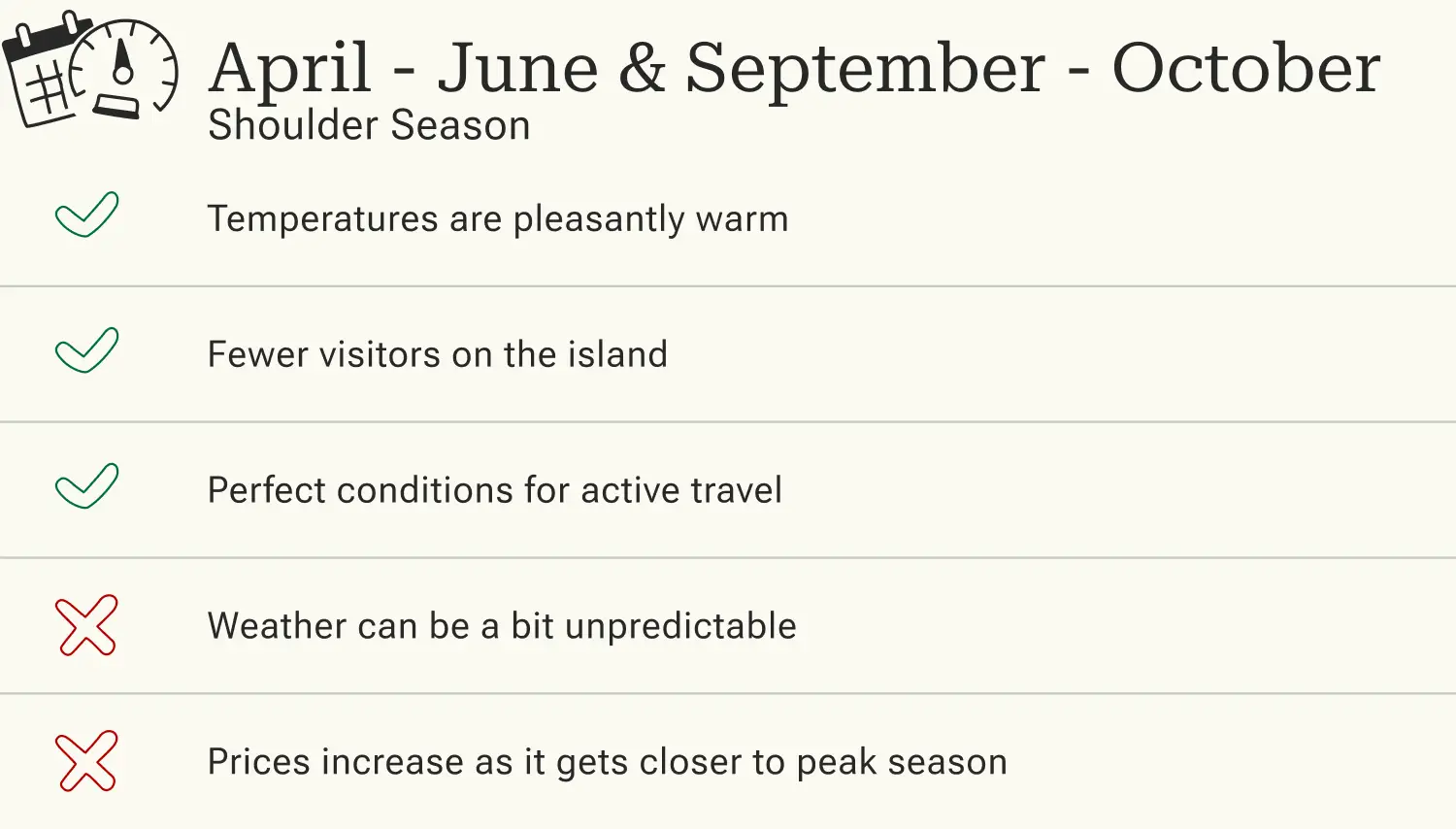 April - June & September - October
Shoulder Season

Temperatures are pleasantly warm

Fewer visitors on the island

Perfect conditions for active travel

Weather can be a bit unpredictable

Prices increase as it gets closer to peak season